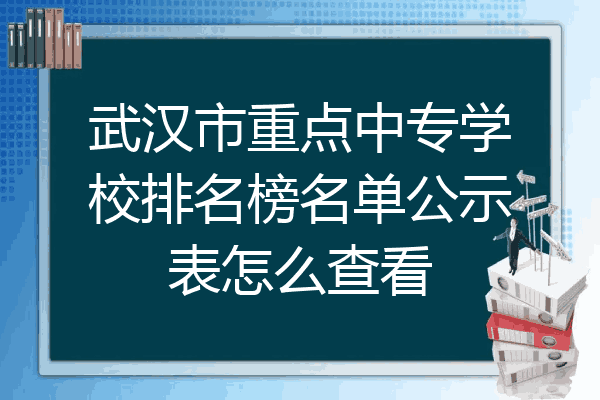 武汉市重点中专学校排名榜名单公示表怎么查看